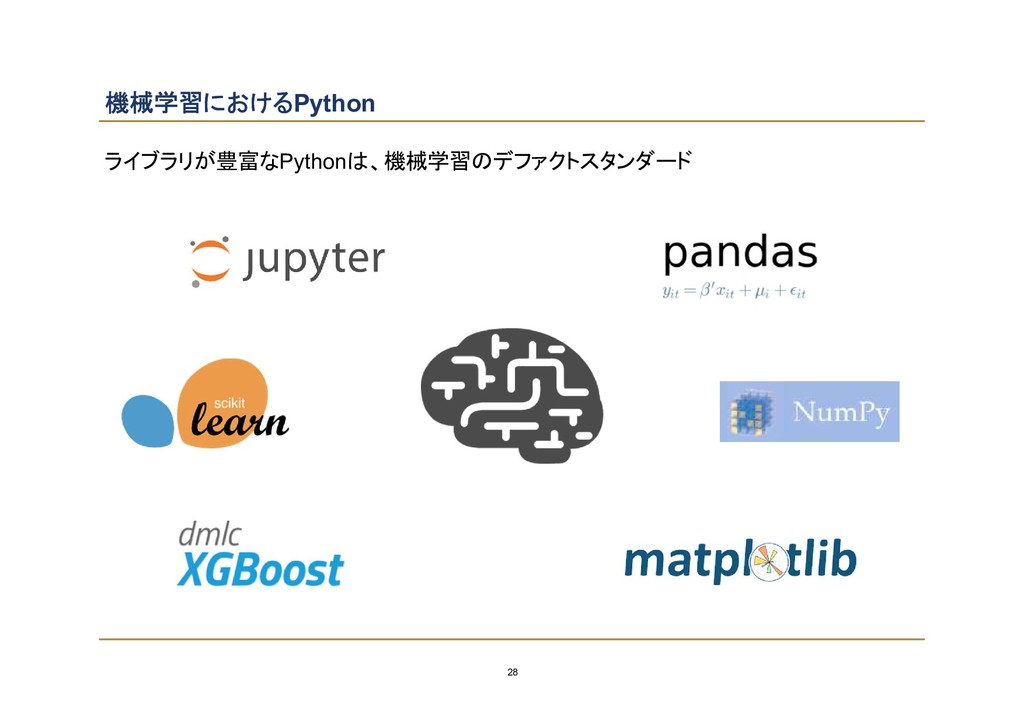 機械学習におけるPython

ライブラリが豊富なPythonは、機械学習のデファクトスタンダード

jupyter

pandas
$y_{it} = \beta' x_{it} + \mu_i + \epsilon_{it}$

scikit
learn

NumPy

dmlc
XGBoost

matplotlib

28